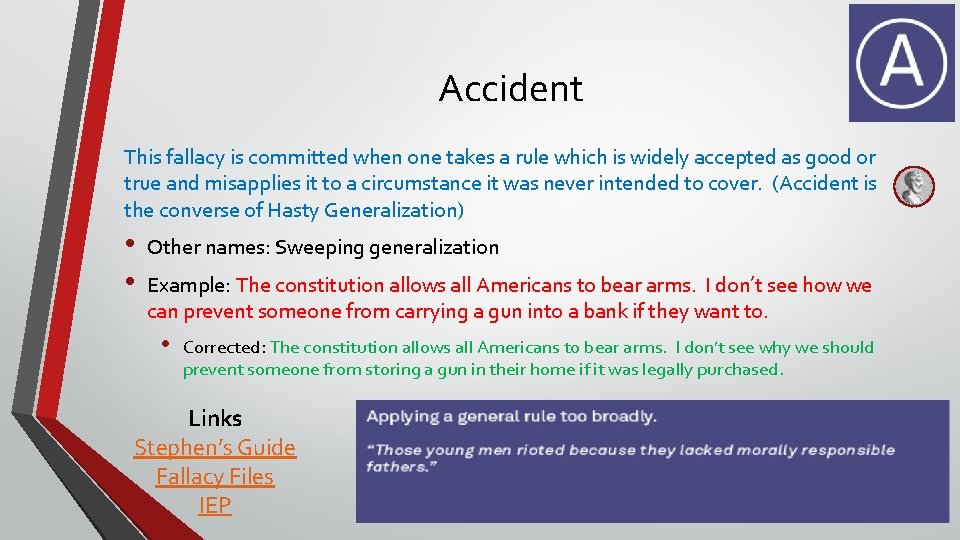 A

Accident

This fallacy is committed when one takes a rule which is widely accepted as good or true and misapplies it to a circumstance it was never intended to cover. (Accident is the converse of Hasty Generalization)

• Other names: Sweeping generalization

• Example: The constitution allows all Americans to bear arms. I don't see how we can prevent someone from carrying a gun into a bank if they want to.

• Corrected: The constitution allows all Americans to bear arms. I don't see why we should prevent someone from storing a gun in their home if it was legally purchased.

Links
Stephen's Guide
Fallacy Files
IEP

Applying a general rule too broadly.

"Those young men rioted because they lacked morally responsible fathers."